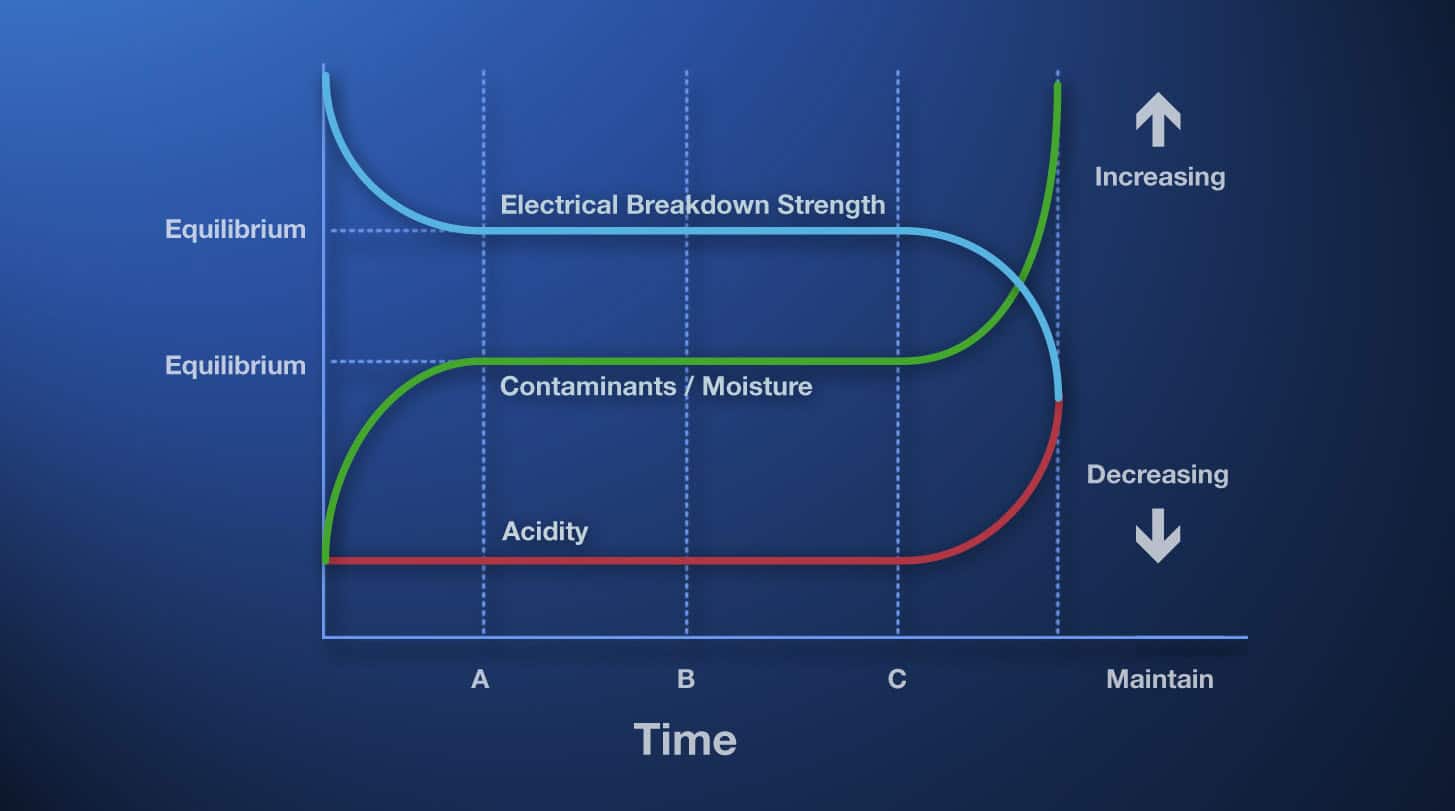 Increasing

Equilibrium

Electrical Breakdown Strength

Equilibrium

Contaminants / Moisture

Decreasing

Acidity

A

B

C

Maintain

Time